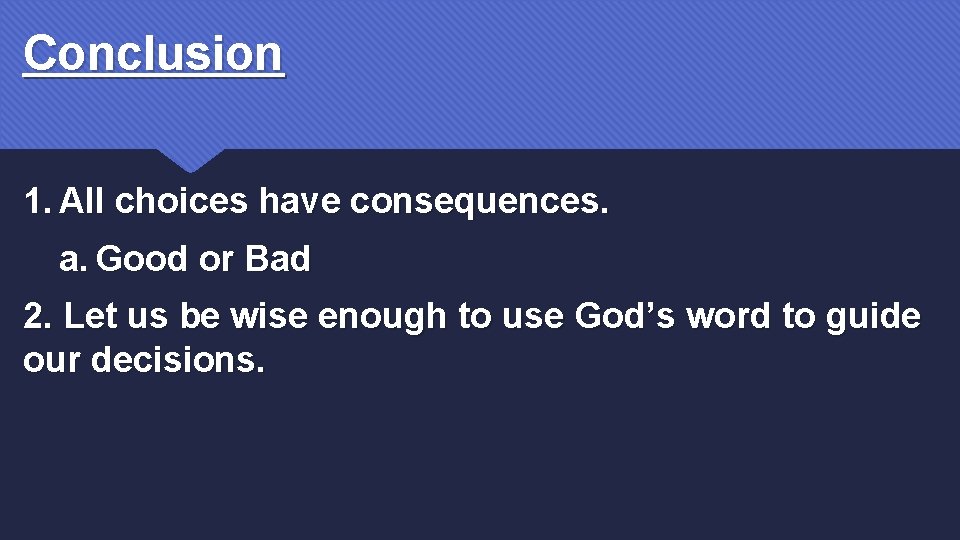 Conclusion

1. All choices have consequences.

a. Good or Bad

2. Let us be wise enough to use God’s word to guide our decisions.